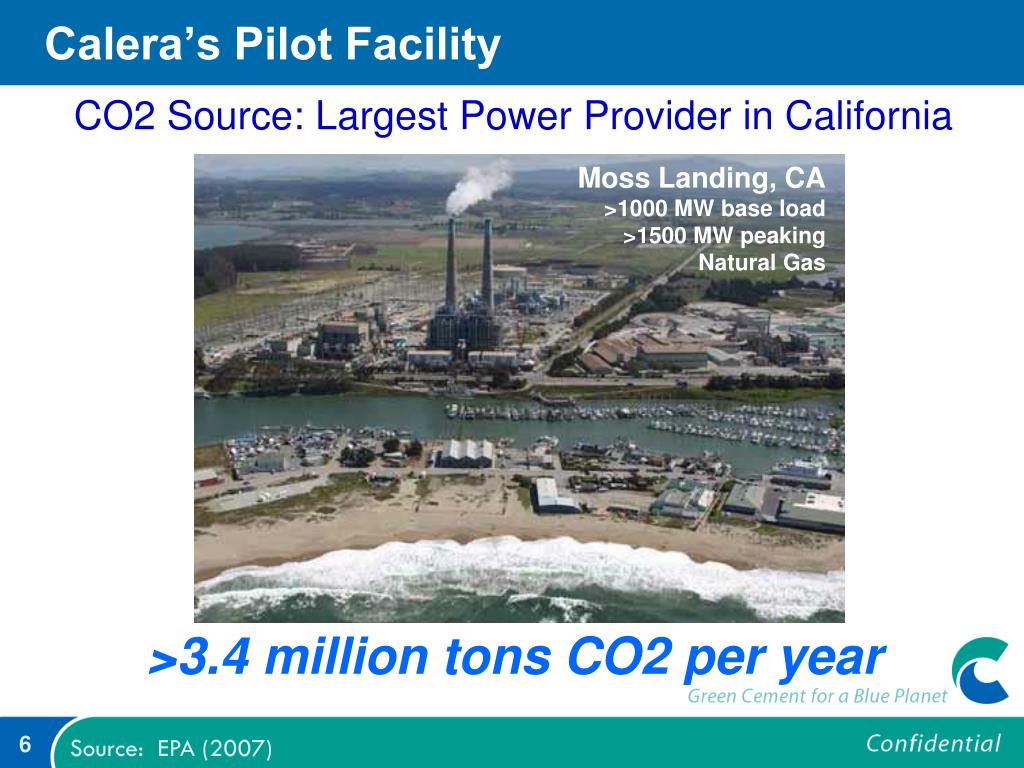 Calera's Pilot Facility

CO2 Source: Largest Power Provider in California

Moss Landing, CA
>1000 MW base load
>1500 MW peaking
Natural Gas

>3.4 million tons CO2 per year

Green Cement for a Blue Planet

6

Source: EPA (2007)

Confidential